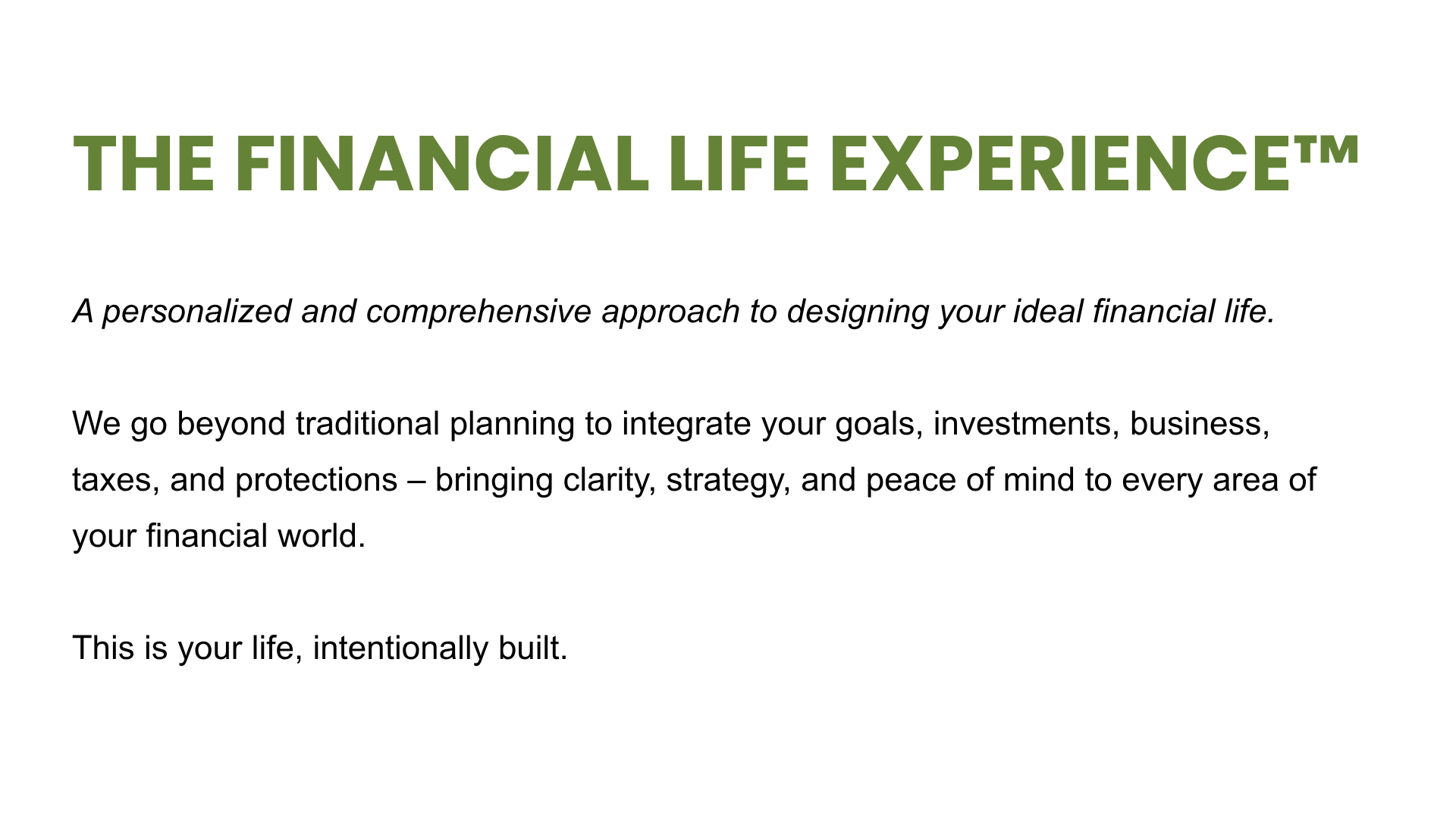 THE FINANCIAL LIFE EXPERIENCE™

A personalized and comprehensive approach to designing your ideal financial life.

We go beyond traditional planning to integrate your goals, investments, business, taxes, and protections – bringing clarity, strategy, and peace of mind to every area of your financial world.

This is your life, intentionally built.